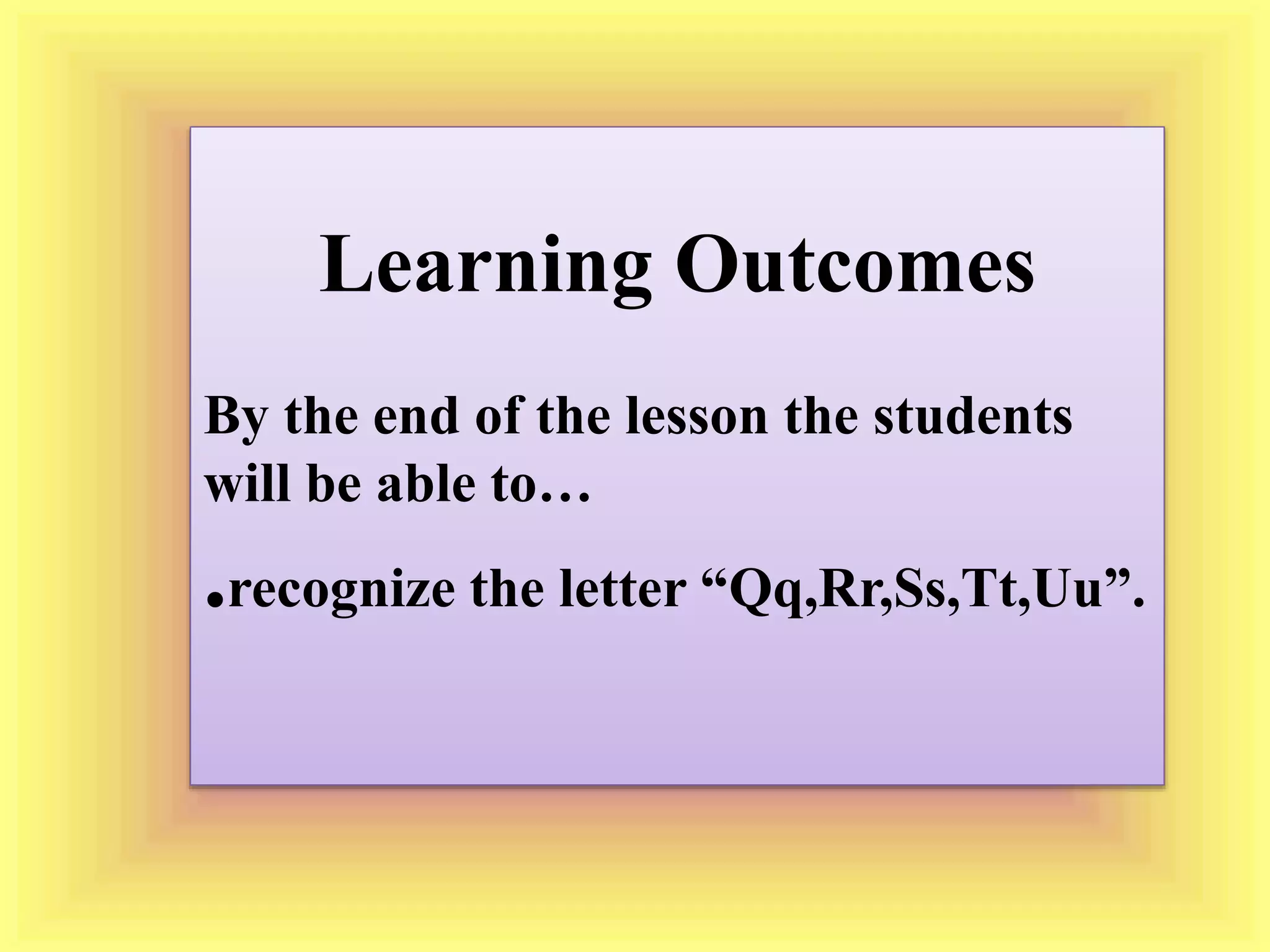 Learning Outcomes

By the end of the lesson the students will be able to…

.recognize the letter “Qq,Rr,Ss,Tt,Uu”.